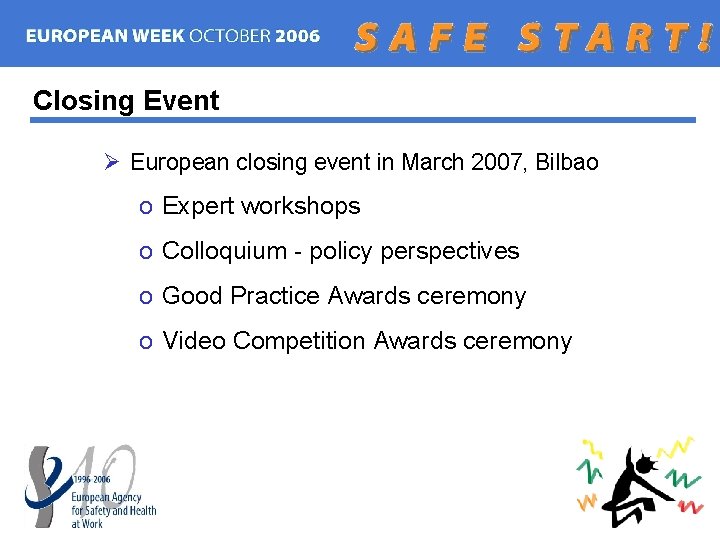 EUROPEAN WEEK OCTOBER 2006 SAFE START!

Closing Event

➢ European closing event in March 2007, Bilbao

o Expert workshops

o Colloquium - policy perspectives

o Good Practice Awards ceremony

o Video Competition Awards ceremony

10
1996-2006
European Agency for Safety and Health at Work